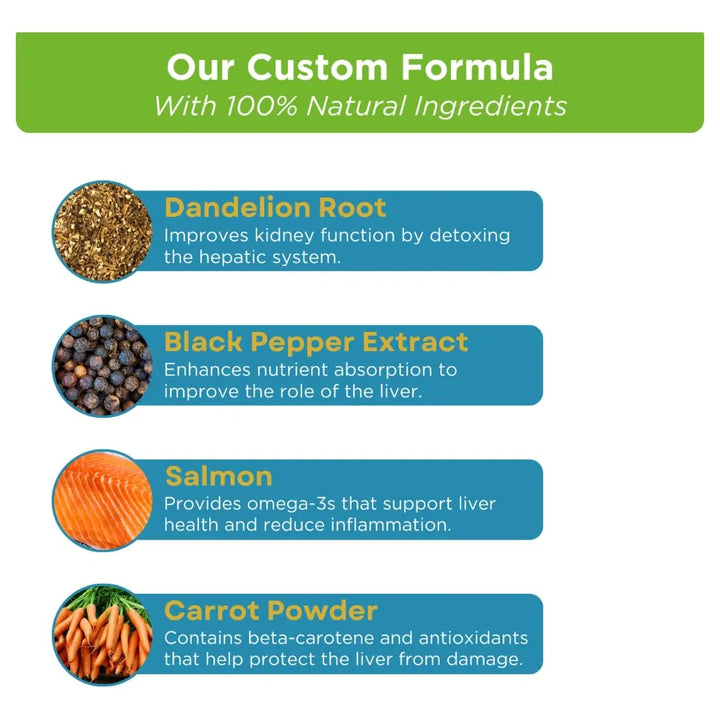 Our Custom Formula
With 100% Natural Ingredients

Dandelion Root
Improves kidney function by detoxing the hepatic system.

Black Pepper Extract
Enhances nutrient absorption to improve the role of the liver.

Salmon
Provides omega-3s that support liver health and reduce inflammation.

Carrot Powder
Contains beta-carotene and antioxidants that help protect the liver from damage.